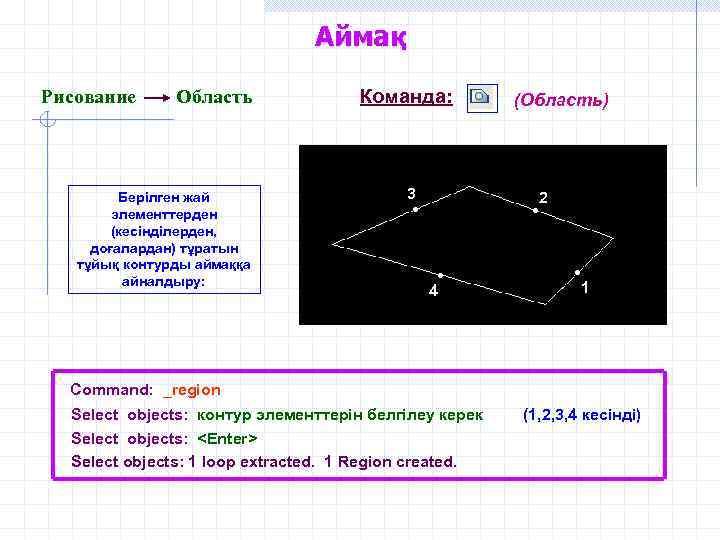 Аймақ

Рисование → Область

Команда: (Область)

Берілген жай элементтерден (кесінділерден, доғалардан) тұратын тұйық контурды аймаққа айналдыру:

3
2
4
1

Command: _region
Select objects: контур элементтерін белгілеу керек (1,2,3,4 кесінді)
Select objects: <Enter>
Select objects: 1 loop extracted. 1 Region created.